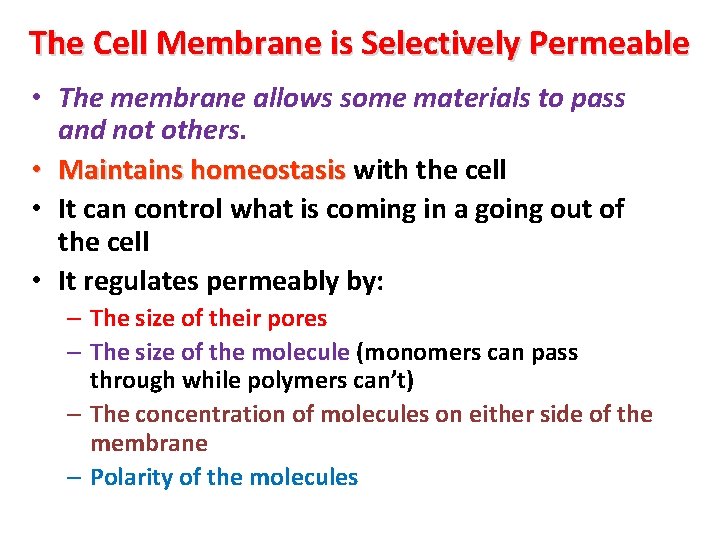 The Cell Membrane is Selectively Permeable

• The membrane allows some materials to pass and not others.

• Maintains homeostasis with the cell

• It can control what is coming in a going out of the cell

• It regulates permeably by:

– The size of their pores

– The size of the molecule (monomers can pass through while polymers can't)

– The concentration of molecules on either side of the membrane

– Polarity of the molecules